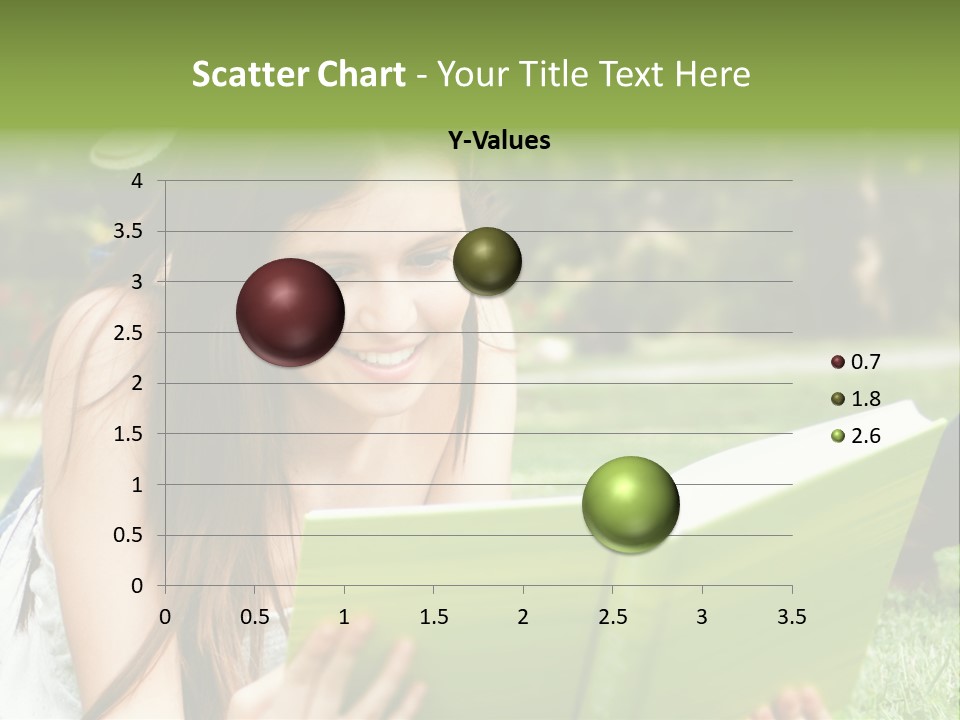 Scatter Chart - Your Title Text Here

Y-Values

4
3.5
3
2.5
2
1.5
1
0.5
0

0 0.5 1 1.5 2 2.5 3 3.5

0.7
1.8
2.6